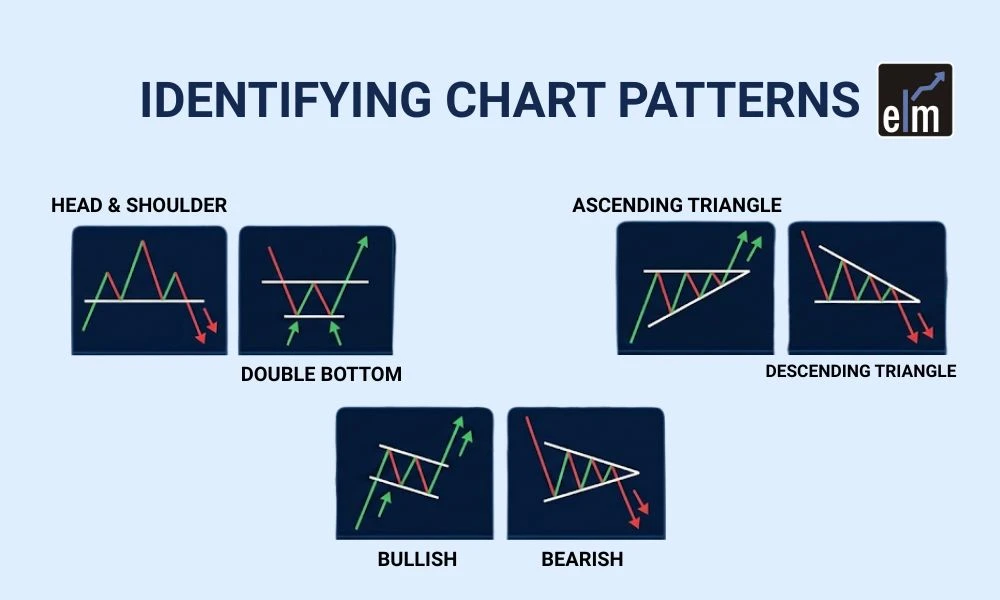 IDENTIFYING CHART PATTERNS

elm

HEAD & SHOULDER

DOUBLE BOTTOM

ASCENDING TRIANGLE

DESCENDING TRIANGLE

BULLISH

BEARISH